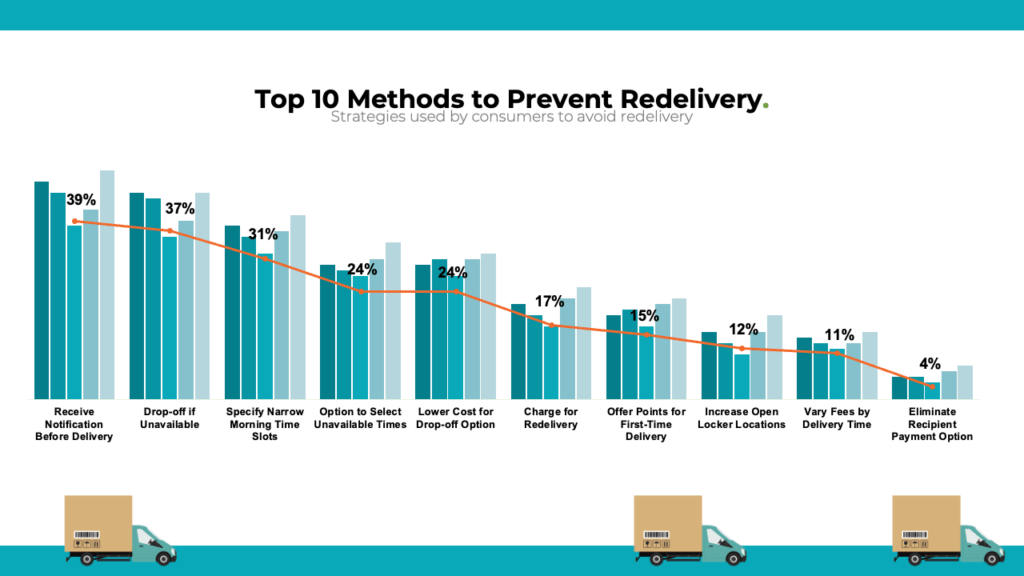 Top 10 Methods to Prevent Redelivery.
Strategies used by consumers to avoid redelivery

39%
37%
31%
24%
24%
17%
15%
12%
11%
4%

Receive Notification Before Delivery
Drop-off if Unavailable
Specify Narrow Morning Time Slots
Option to Select Unavailable Times
Lower Cost for Drop-off Option
Charge for Redelivery
Offer Points for First-Time Delivery
Increase Open Locker Locations
Vary Fees by Delivery Time
Eliminate Recipient Payment Option